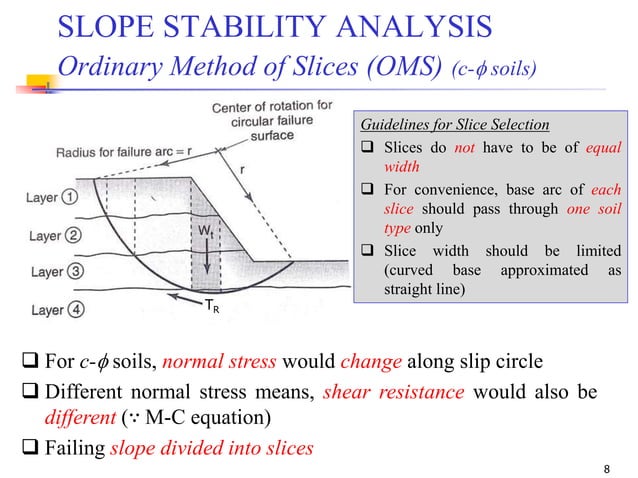 SLOPE STABILITY ANALYSIS
Ordinary Method of Slices (OMS) (c-$\phi$ soils)

Center of rotation for circular failure surface

Radius for failure arc = r

r

Layer ①

Layer ②

Layer ③

Layer ④

$W_t$

$T_R$

Guidelines for Slice Selection
❑ Slices do not have to be of equal width
❑ For convenience, base arc of each slice should pass through one soil type only
❑ Slice width should be limited (curved base approximated as straight line)

❑ For c-$\phi$ soils, normal stress would change along slip circle
❑ Different normal stress means, shear resistance would also be different ($\because$ M-C equation)
❑ Failing slope divided into slices

8